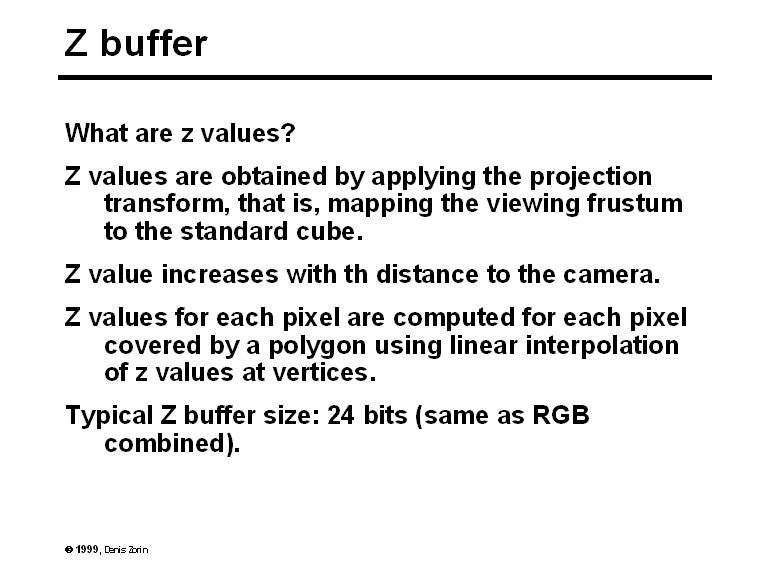 Z buffer

What are z values?

Z values are obtained by applying the projection transform, that is, mapping the viewing frustum to the standard cube.

Z value increases with th distance to the camera.

Z values for each pixel are computed for each pixel covered by a polygon using linear interpolation of z values at vertices.

Typical Z buffer size: 24 bits (same as RGB combined).

© 1999, Denis Zorin